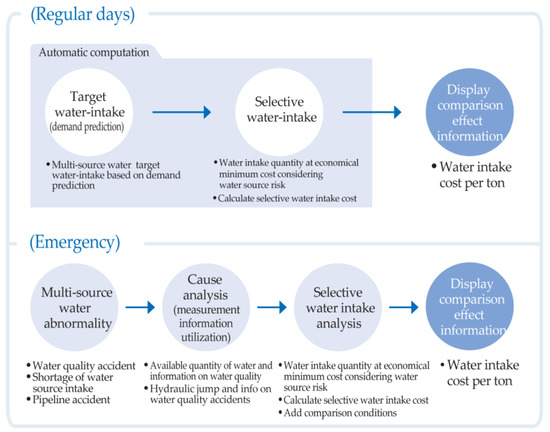 (Regular days)

Automatic computation

Target water-intake (demand prediction)

• Multi-source water target water-intake based on demand prediction

Selective water-intake

• Water intake quantity at economical minimum cost considering water source risk
• Calculate selective water intake cost

Display comparison effect information

• Water intake cost per ton

(Emergency)

Multi-source water abnormality

• Water quality accident
• Shortage of water source intake
• Pipeline accident

Cause analysis (measurement information utilization)

• Available quantity of water and information on water quality
• Hydraulic jump and info on water quality accidents

Selective water intake analysis

• Water intake quantity at economical minimum cost considering water source risk
• Calculate selective water intake cost
• Add comparison conditions

Display comparison effect information

• Water intake cost per ton